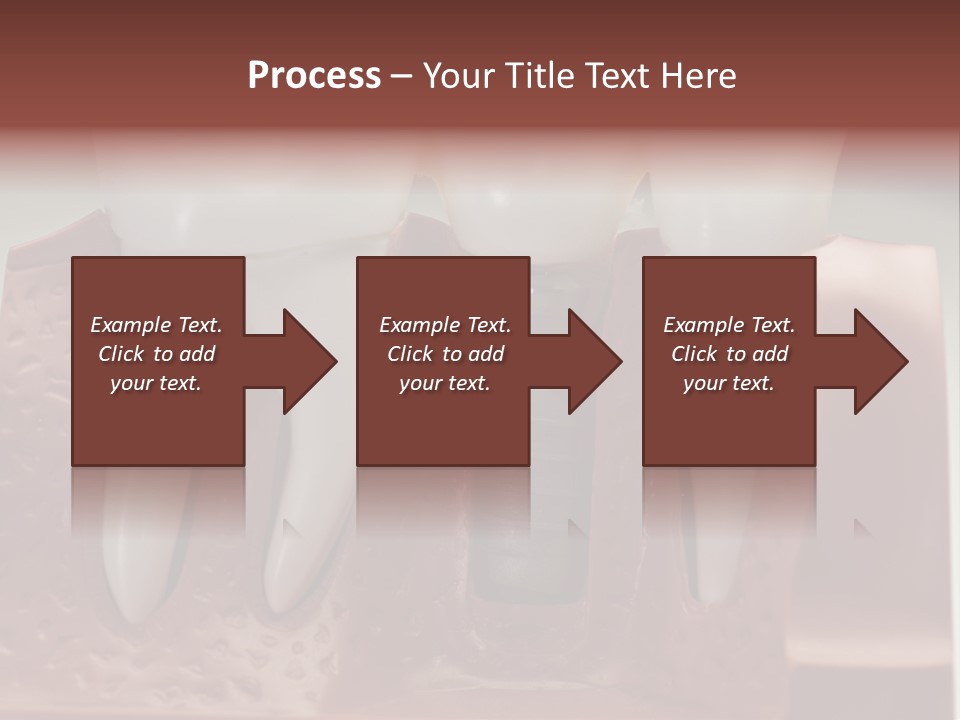 Process – Your Title Text Here

Example Text. Click to add your text.

Example Text. Click to add your text.

Example Text. Click to add your text.